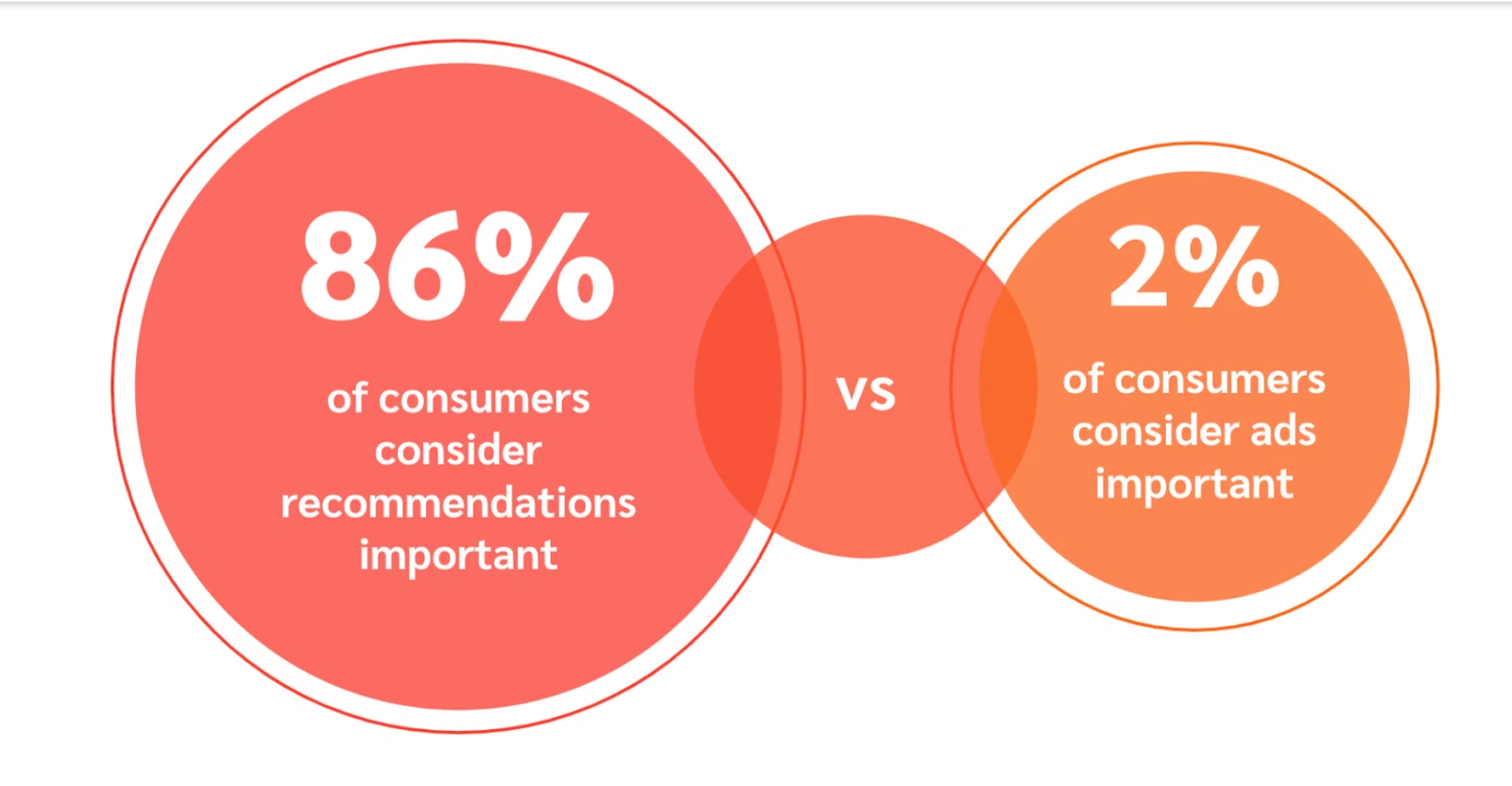 86%

of consumers consider recommendations important

vs

2%

of consumers consider ads important